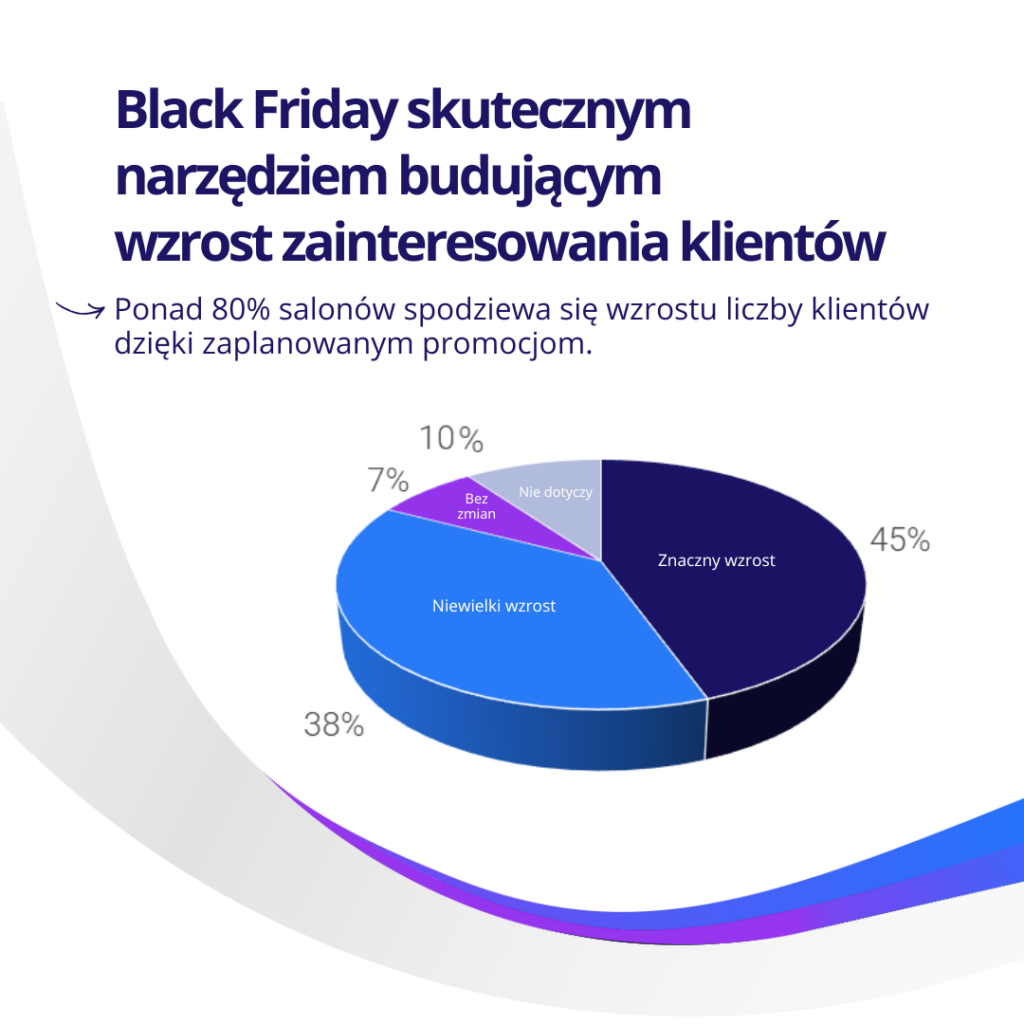 Black Friday skutecznym narzędziem budującym wzrost zainteresowania klientów

Ponad 80% salonów spodziewa się wzrostu liczby klientów dzięki zaplanowanym promocjom.

10%
7%
Bez zmian
Nie dotyczy
Znaczny wzrost
45%
Niewielki wzrost
38%